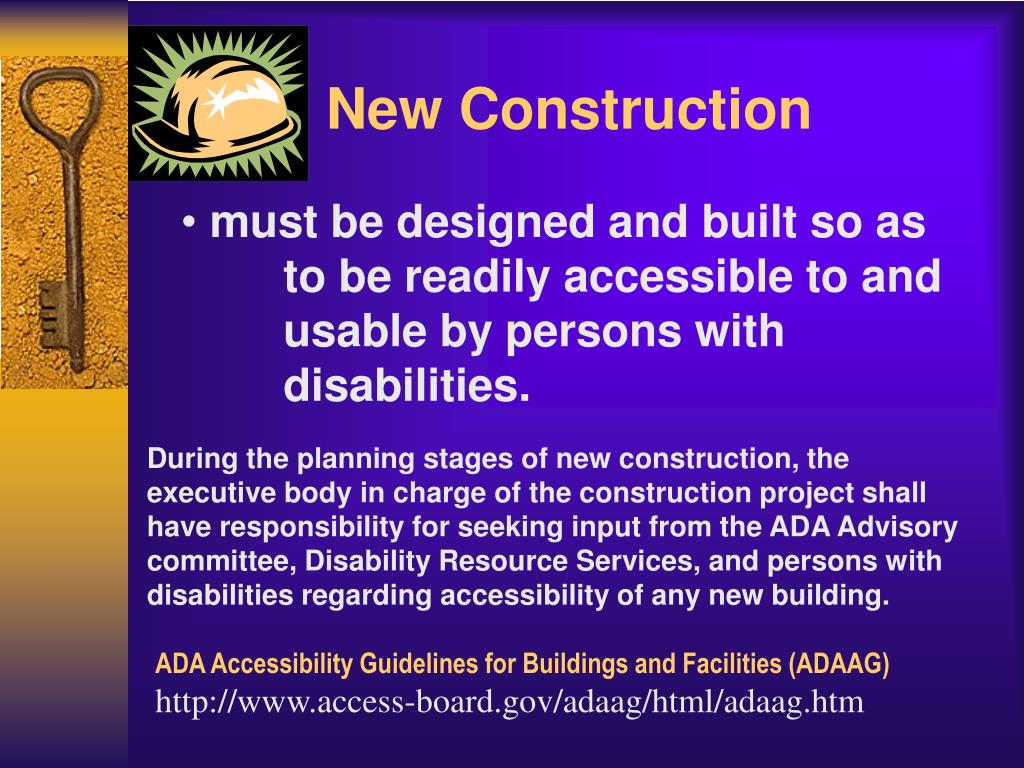 New Construction

• must be designed and built so as to be readily accessible to and usable by persons with disabilities.

During the planning stages of new construction, the executive body in charge of the construction project shall have responsibility for seeking input from the ADA Advisory committee, Disability Resource Services, and persons with disabilities regarding accessibility of any new building.

ADA Accessibility Guidelines for Buildings and Facilities (ADAAG)
http://www.access-board.gov/adaag/html/adaag.htm